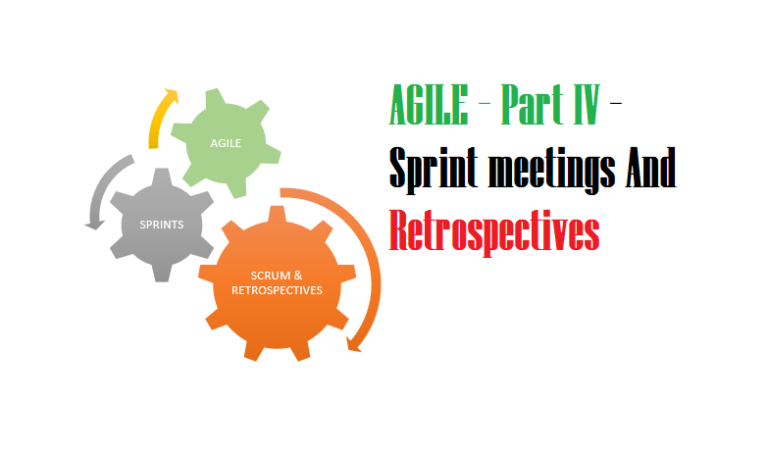 AGILE

SPRINTS

SCRUM & RETROSPECTIVES

AGILE - Part IV - Sprint meetings And Retrospectives